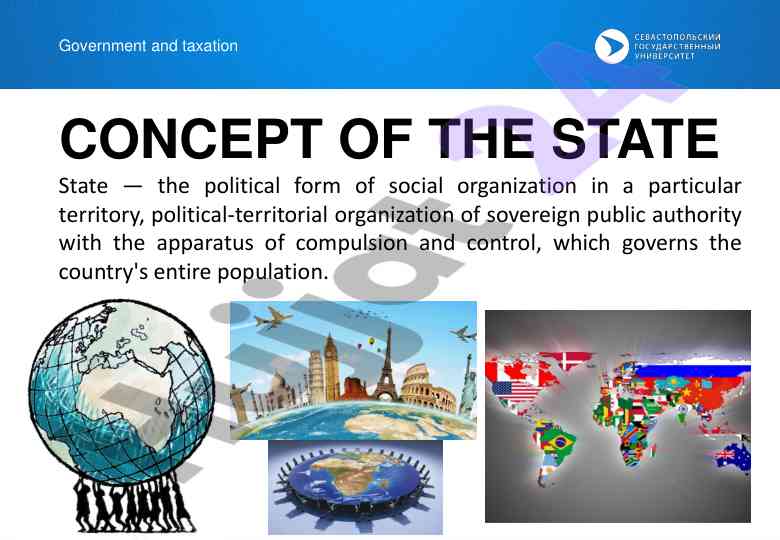 Government and taxation

СЕВАСТОПОЛЬСКИЙ ГОСУДАРСТВЕННЫЙ УНИВЕРСИТЕТ

CONCEPT OF THE STATE

State — the political form of social organization in a particular territory, political-territorial organization of sovereign public authority with the apparatus of compulsion and control, which governs the country's entire population.